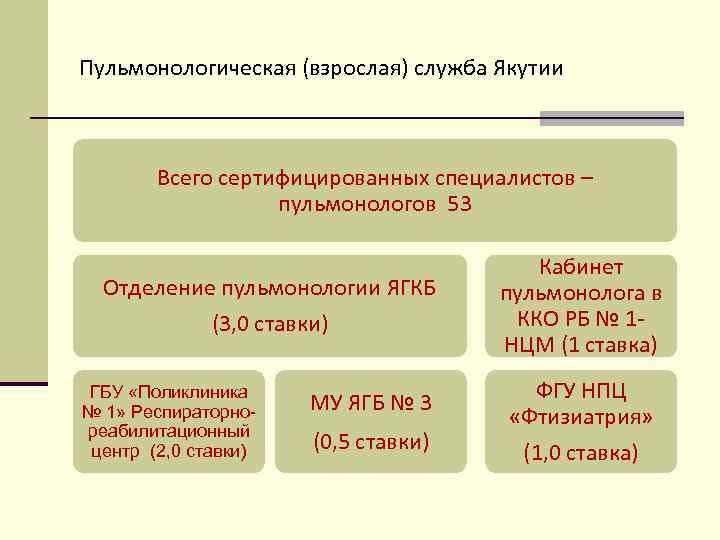 Пульмонологическая (взрослая) служба Якутии

Всего сертифицированных специалистов – пульмонологов 53

Отделение пульмонологии ЯГКБ

(3,0 ставки)

Кабинет пульмонолога в ККО РБ № 1-НЦМ (1 ставка)

ГБУ «Поликлиника № 1» Респираторно-реабилитационный центр (2,0 ставки)

МУ ЯГБ № 3

(0,5 ставки)

ФГУ НПЦ «Фтизиатрия»

(1,0 ставка)